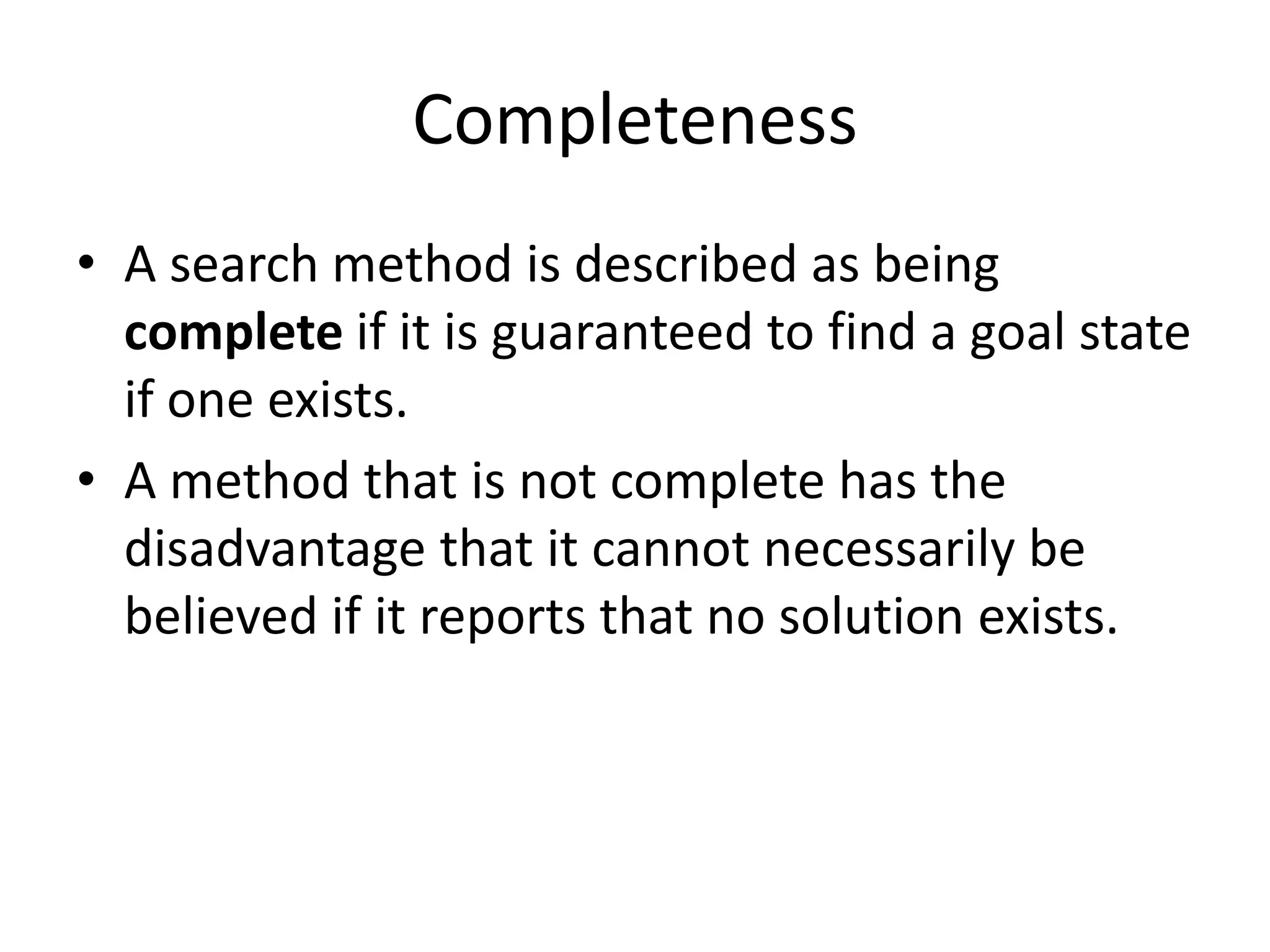 Completeness

• A search method is described as being complete if it is guaranteed to find a goal state if one exists.
• A method that is not complete has the disadvantage that it cannot necessarily be believed if it reports that no solution exists.